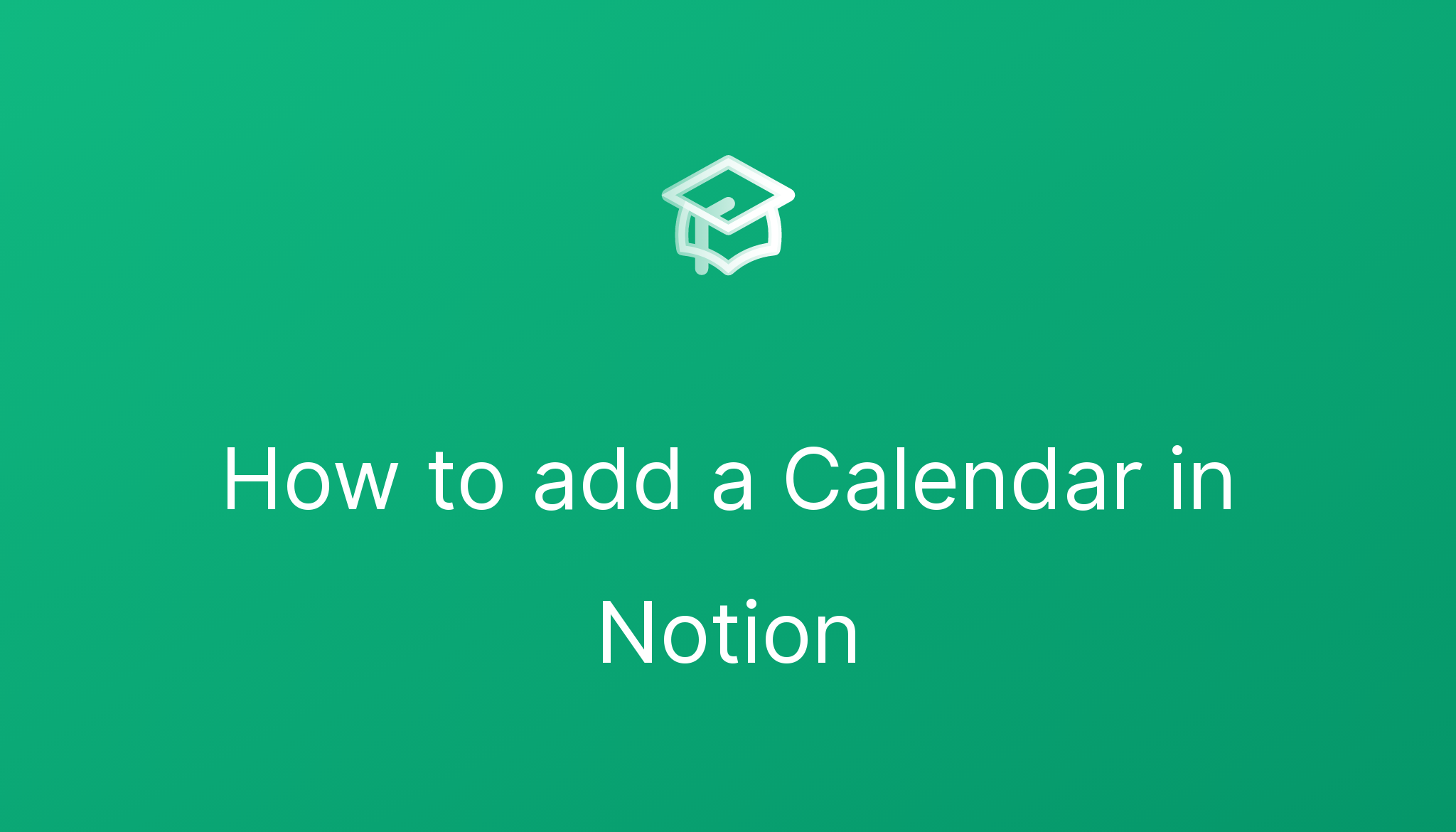 How to add a Calendar in Notion